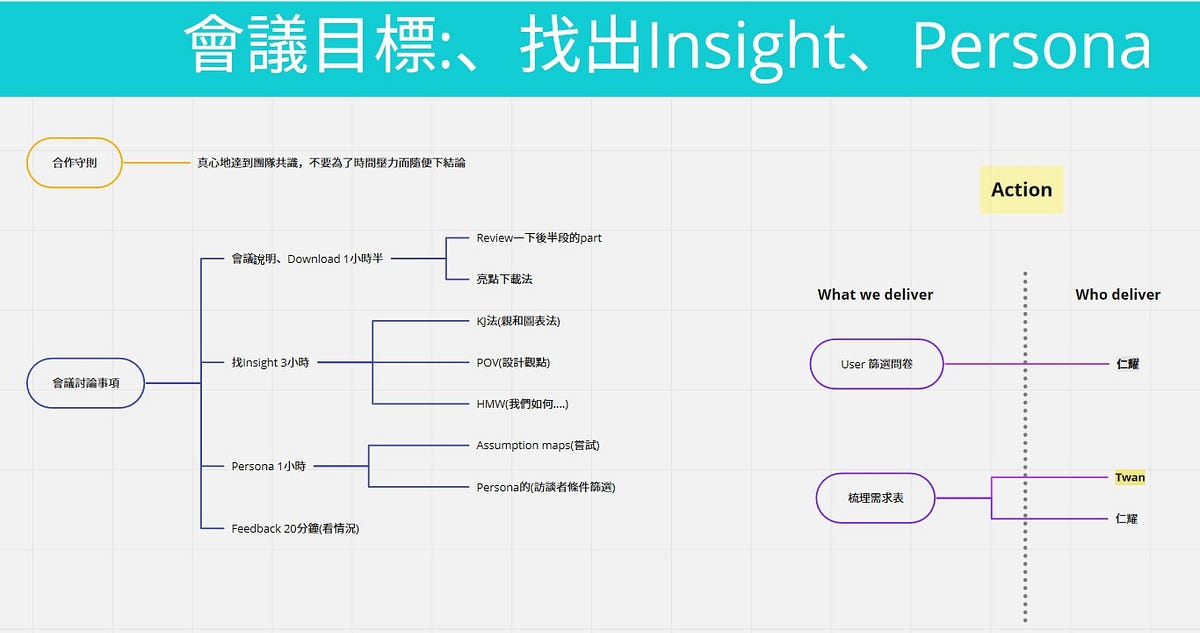 會議目標:、找出Insight、Persona

合作守則

真心地達到團隊共識，不要為了時間壓力而隨便下結論

會議討論事項

會議說明、Download 1小時半

Review一下後半段的part

亮點下載法

找Insight 3小時

KJ法(親和圖表法)

POV(設計觀點)

HMW(我們如何....)

Persona 1小時

Assumption maps(嘗試)

Persona的(訪談者條件篩選)

Feedback 20分鐘(看情況)

Action

What we deliver

Who deliver

User 篩選問卷

仁耀

梳理需求表

Twan

仁耀